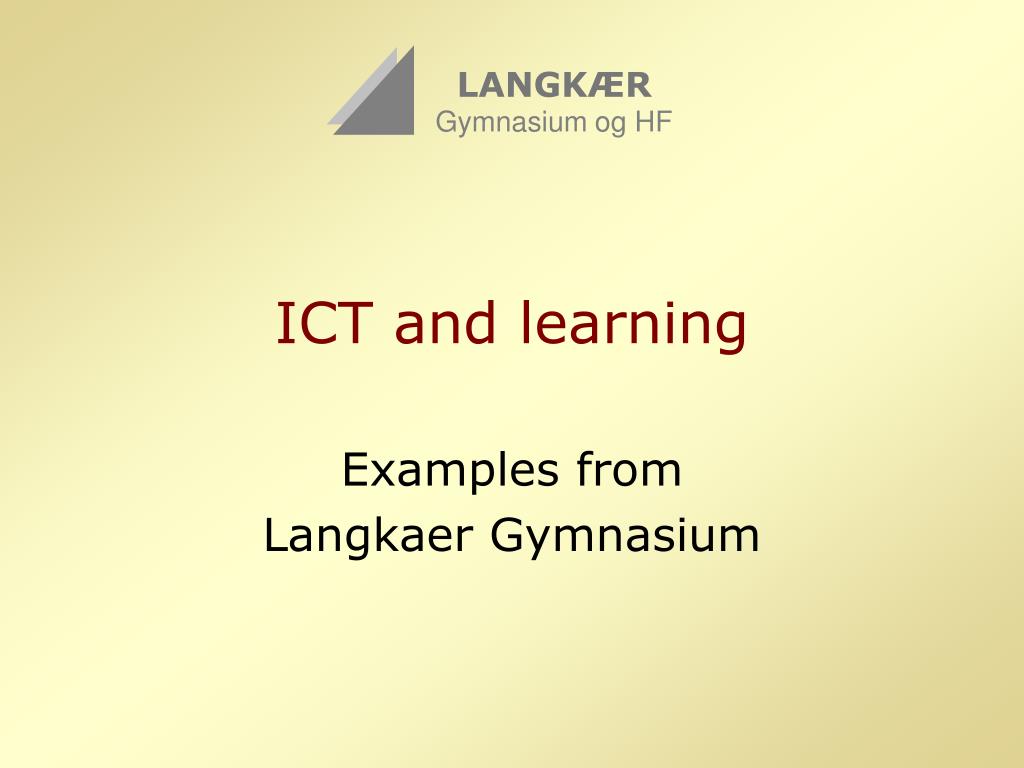 LANGKÆR
Gymnasium og HF

ICT and learning

Examples from
Langkaer Gymnasium